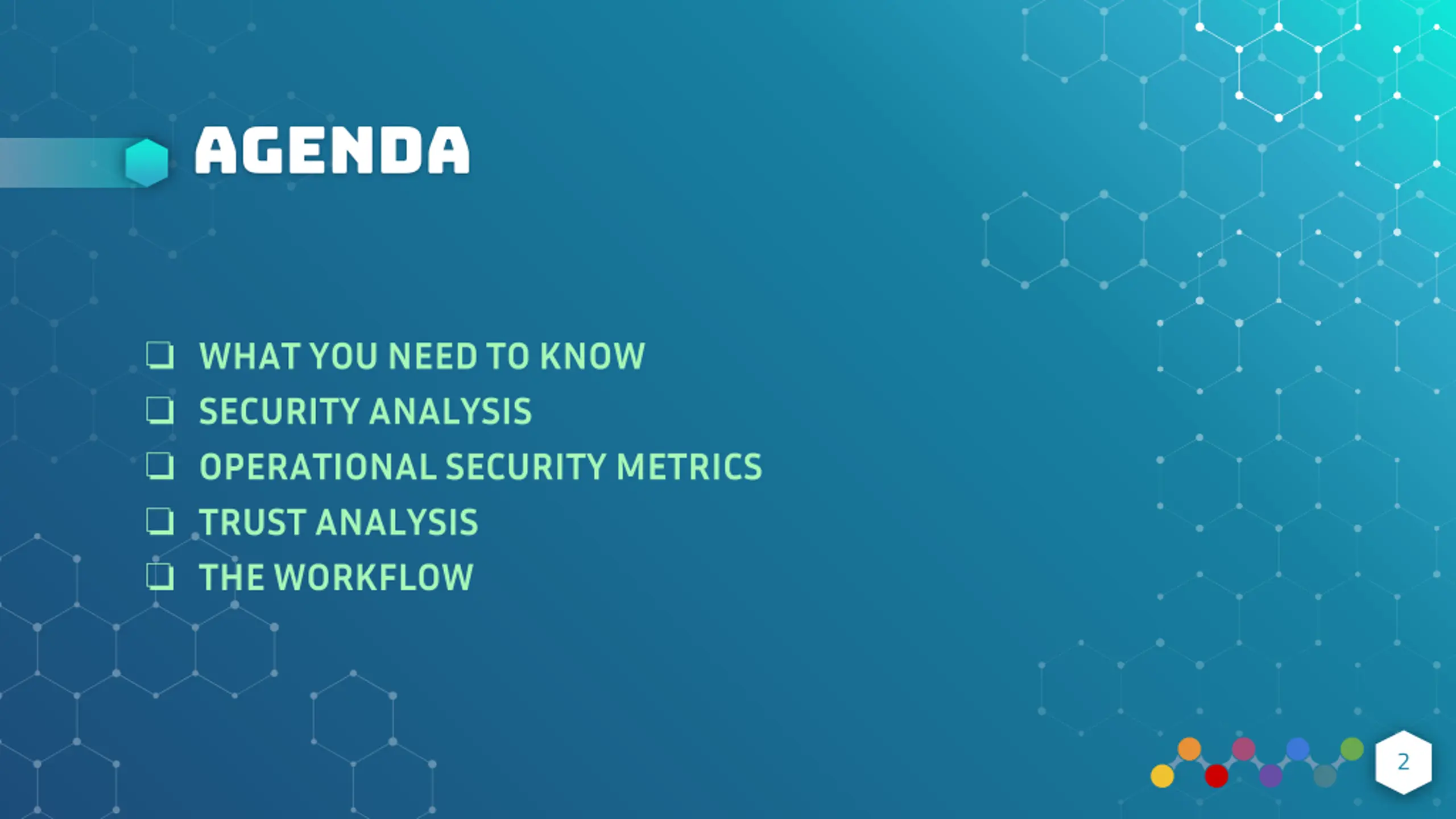 AGENDA

❑ WHAT YOU NEED TO KNOW
❑ SECURITY ANALYSIS
❑ OPERATIONAL SECURITY METRICS
❑ TRUST ANALYSIS
❑ THE WORKFLOW

2